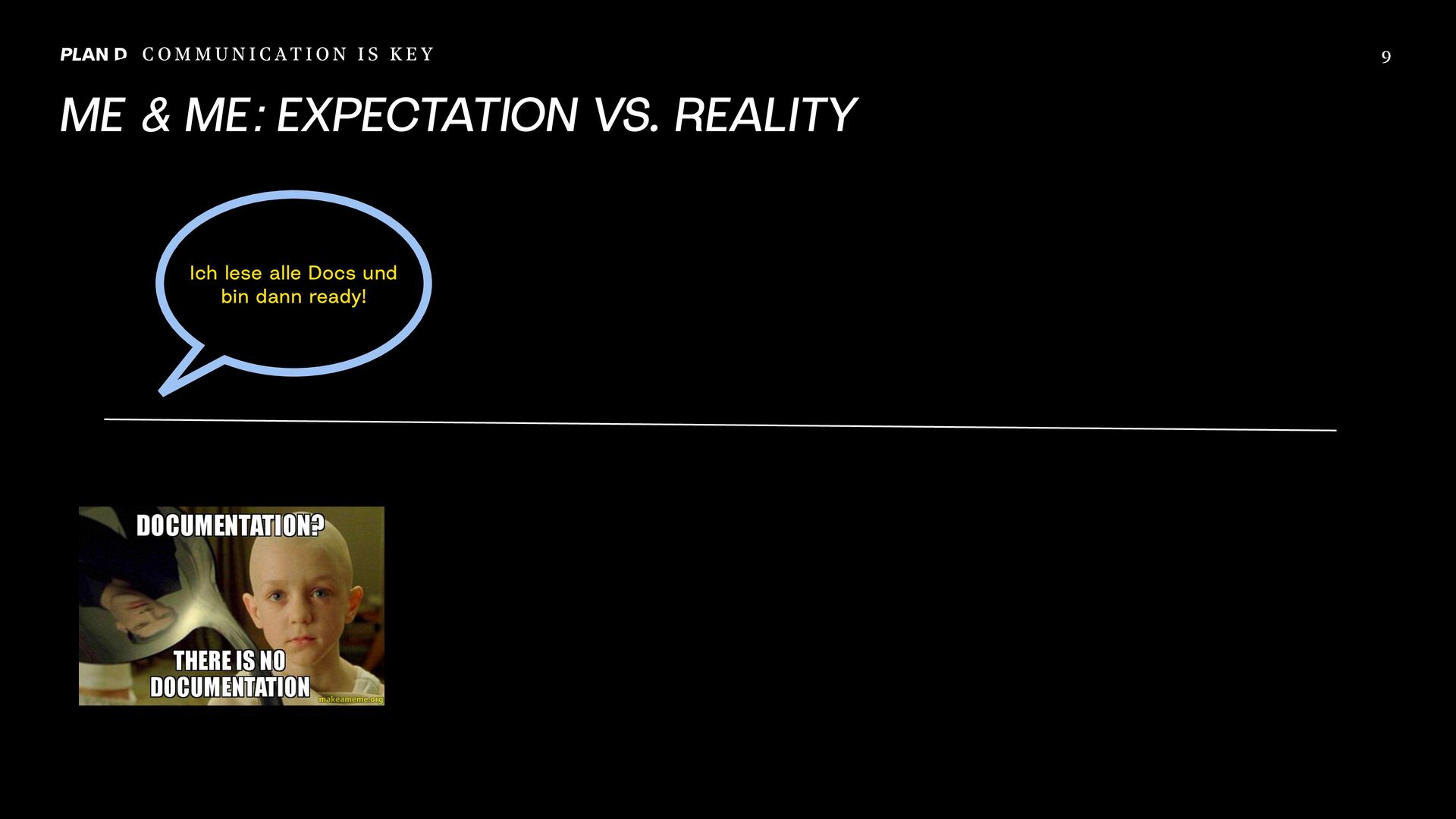 PLAN D COMMUNICATION IS KEY

9

ME & ME: EXPECTATION VS. REALITY

Ich lese alle Docs und bin dann ready!

DOCUMENTATION?

THERE IS NO DOCUMENTATION

makeameme.org